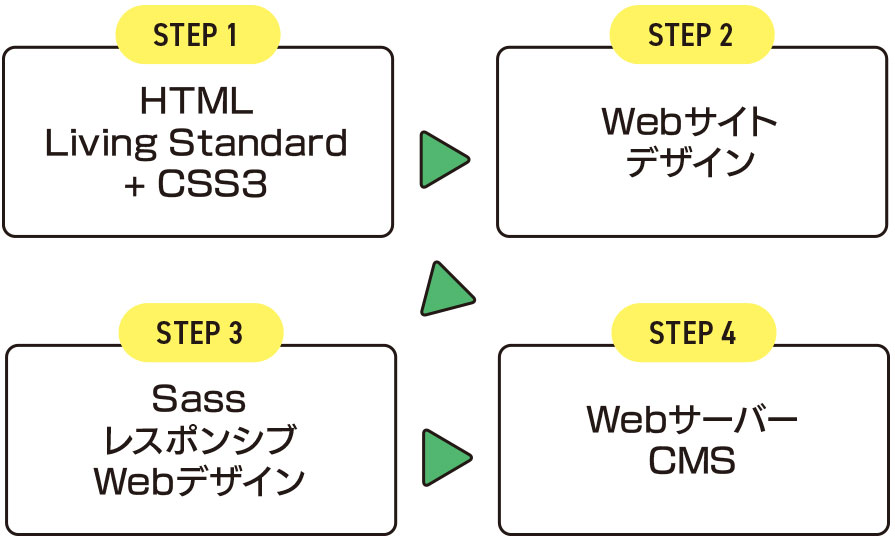 STEP 1

HTML
Living Standard
+ CSS3

STEP 2

Webサイト
デザイン

STEP 3

Sass
レスポンシブ
Webデザイン

STEP 4

Webサーバー
CMS